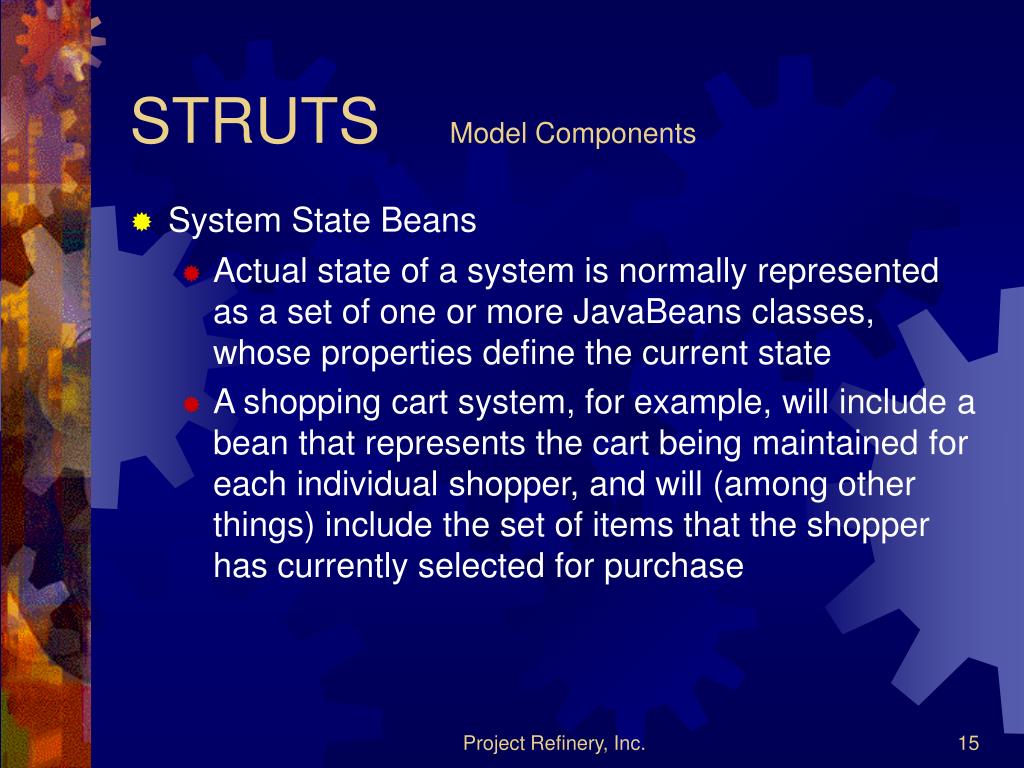 STRUTS Model Components

System State Beans

Actual state of a system is normally represented as a set of one or more JavaBeans classes, whose properties define the current state

A shopping cart system, for example, will include a bean that represents the cart being maintained for each individual shopper, and will (among other things) include the set of items that the shopper has currently selected for purchase

Project Refinery, Inc.

15